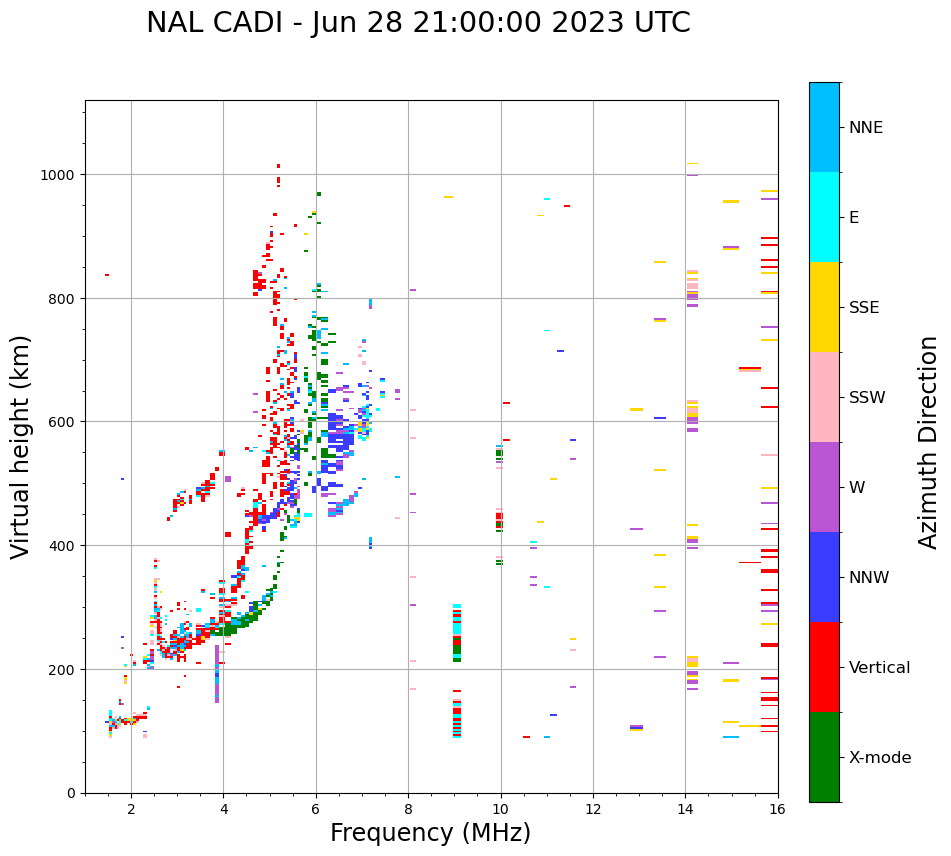 NAL CADI - Jun 28 21:00:00 2023 UTC

Virtual height (km)

1000
800
600
400
200
0

2
4
6
8
10
12
14
16

Frequency (MHz)

NNE
E
SSE
SSW
W
NNW
Vertical
X-mode

Azimuth Direction